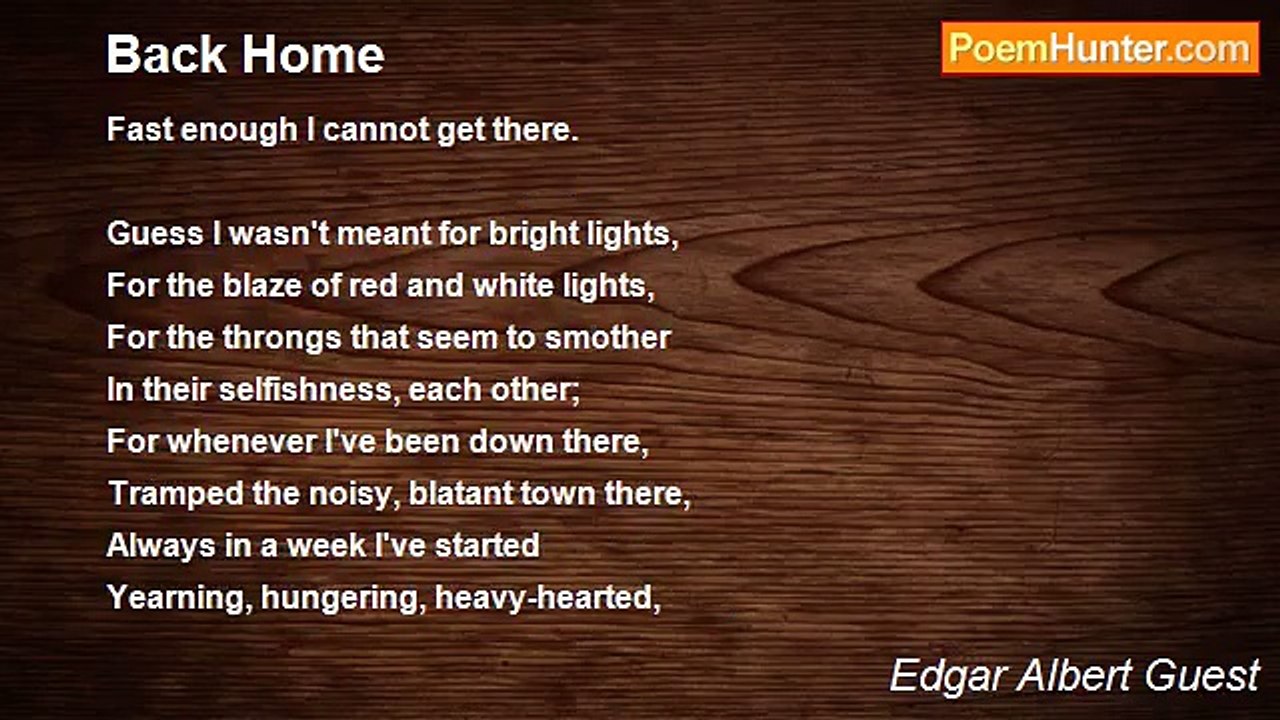 Back Home

PoemHunter.com

Fast enough I cannot get there.

Guess I wasn't meant for bright lights,
For the blaze of red and white lights,
For the throngs that seem to smother
In their selfishness, each other;
For whenever I've been down there,
Tramped the noisy, blatant town there,
Always in a week I've started
Yearning, hungering, heavy-hearted,

Edgar Albert Guest